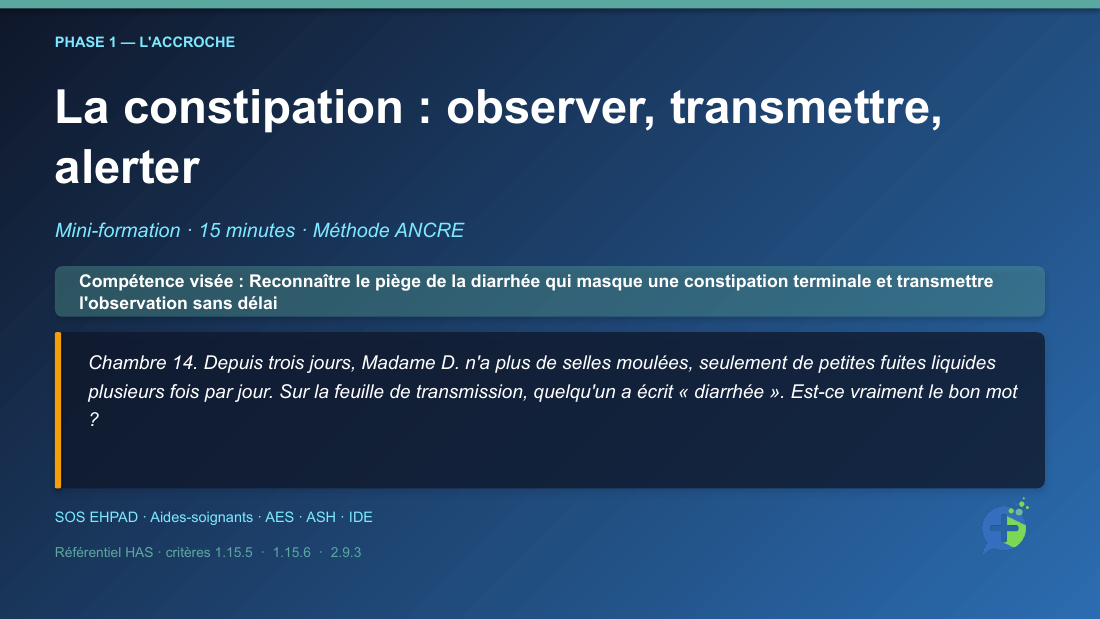 PHASE 1 — L'ACCROCHE

La constipation : observer, transmettre, alerter

Mini-formation · 15 minutes · Méthode ANCRE

Compétence visée : Reconnaître le piège de la diarrhée qui masque une constipation terminale et transmettre l'observation sans délai

Chambre 14. Depuis trois jours, Madame D. n'a plus de selles moulées, seulement de petites fuites liquides plusieurs fois par jour. Sur la feuille de transmission, quelqu'un a écrit « diarrhée ». Est-ce vraiment le bon mot ?

SOS EHPAD · Aides-soignants · AES · ASH · IDE

Référentiel HAS · critères 1.15.5 · 1.15.6 · 2.9.3